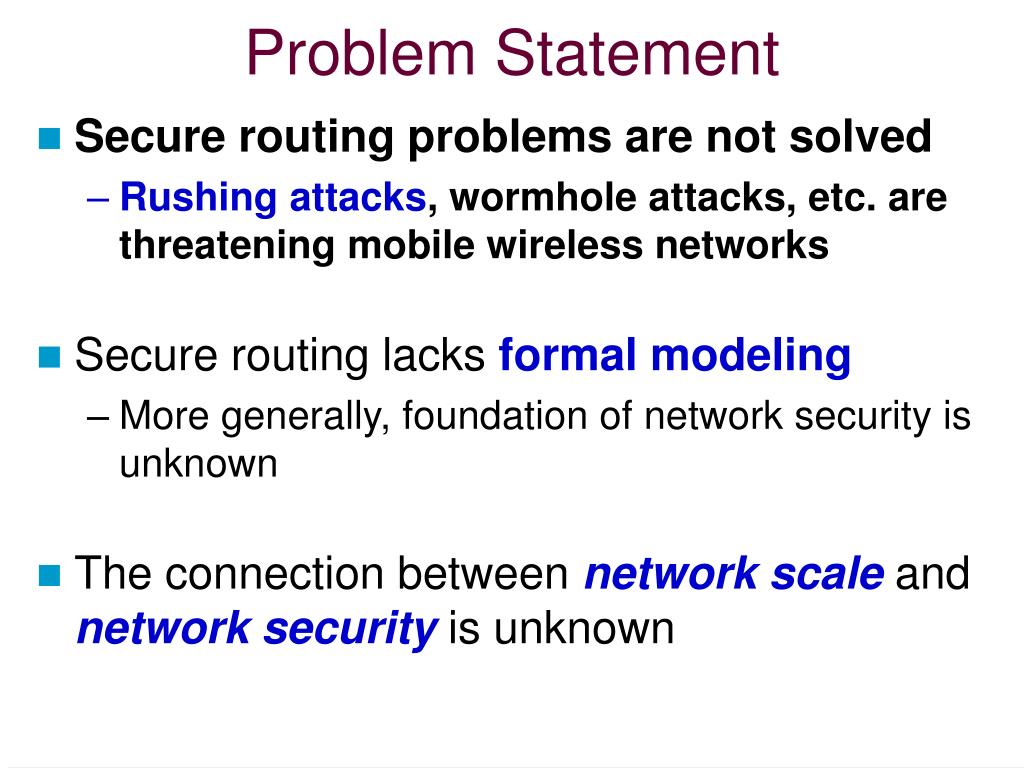 Problem Statement

Secure routing problems are not solved

– Rushing attacks, wormhole attacks, etc. are threatening mobile wireless networks

Secure routing lacks formal modeling

– More generally, foundation of network security is unknown

The connection between network scale and network security is unknown